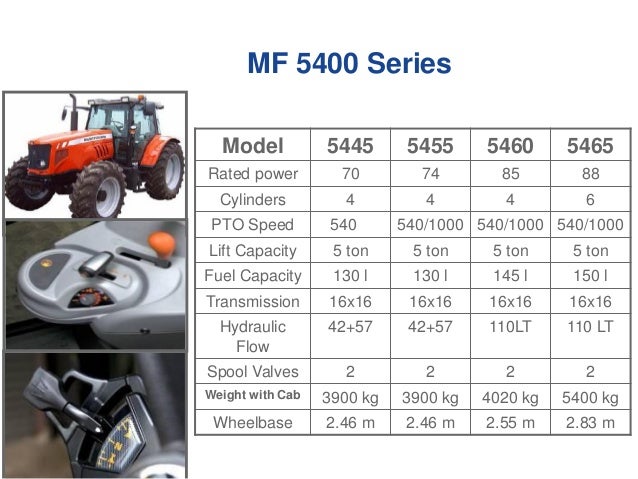 MF 5400 Series

| Model | 5445 | 5455 | 5460 | 5465 |
|---|---|---|---|---|
| Rated power | 70 | 74 | 85 | 88 |
| Cylinders | 4 | 4 | 4 | 6 |
| PTO Speed | 540 | 540/1000 | 540/1000 | 540/1000 |
| Lift Capacity | 5 ton | 5 ton | 5 ton | 5 ton |
| Fuel Capacity | 130 l | 130 l | 145 l | 150 l |
| Transmission | 16x16 | 16x16 | 16x16 | 16x16 |
| Hydraulic Flow | 42+57 | 42+57 | 110LT | 110 LT |
| Spool Valves | 2 | 2 | 2 | 2 |
| Weight with Cab | 3900 kg | 3900 kg | 4020 kg | 5400 kg |
| Wheelbase | 2.46 m | 2.46 m | 2.55 m | 2.83 m |